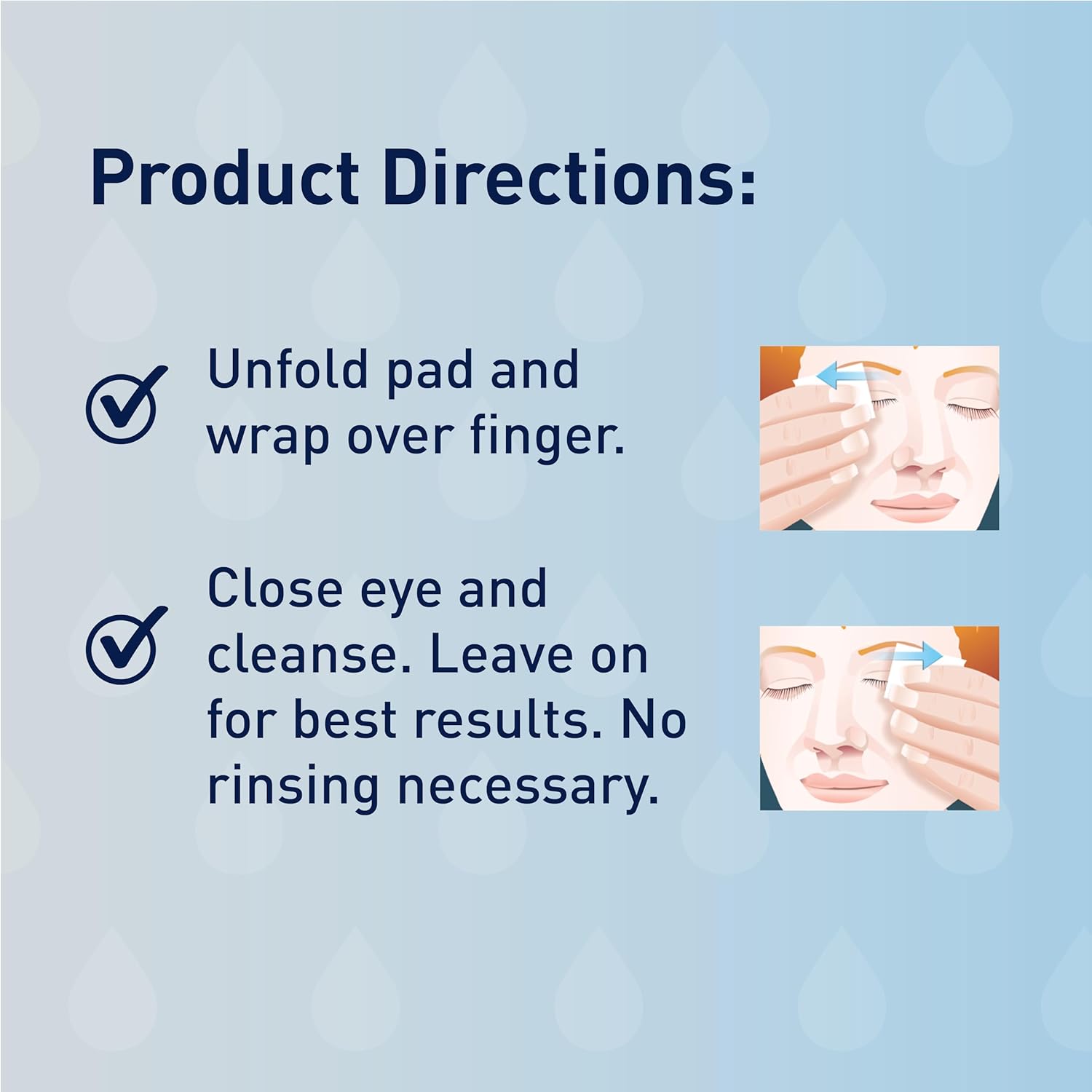 Product Directions:

Unfold pad and wrap over finger.

Close eye and cleanse. Leave on for best results. No rinsing necessary.